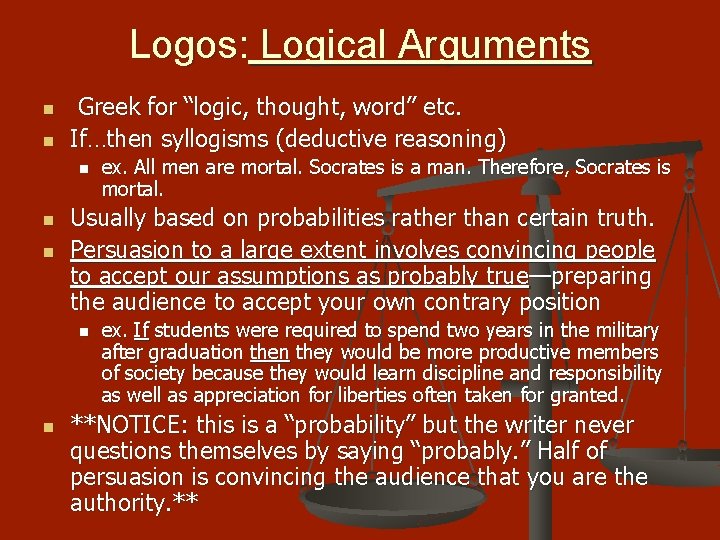 Logos: Logical Arguments

Greek for “logic, thought, word” etc.

If…then syllogisms (deductive reasoning)

ex. All men are mortal. Socrates is a man. Therefore, Socrates is mortal.

Usually based on probabilities rather than certain truth.

Persuasion to a large extent involves convincing people to accept our assumptions as probably true—preparing the audience to accept your own contrary position

ex. If students were required to spend two years in the military after graduation then they would be more productive members of society because they would learn discipline and responsibility as well as appreciation for liberties often taken for granted.

**NOTICE: this is a “probability” but the writer never questions themselves by saying “probably.” Half of persuasion is convincing the audience that you are the authority.**